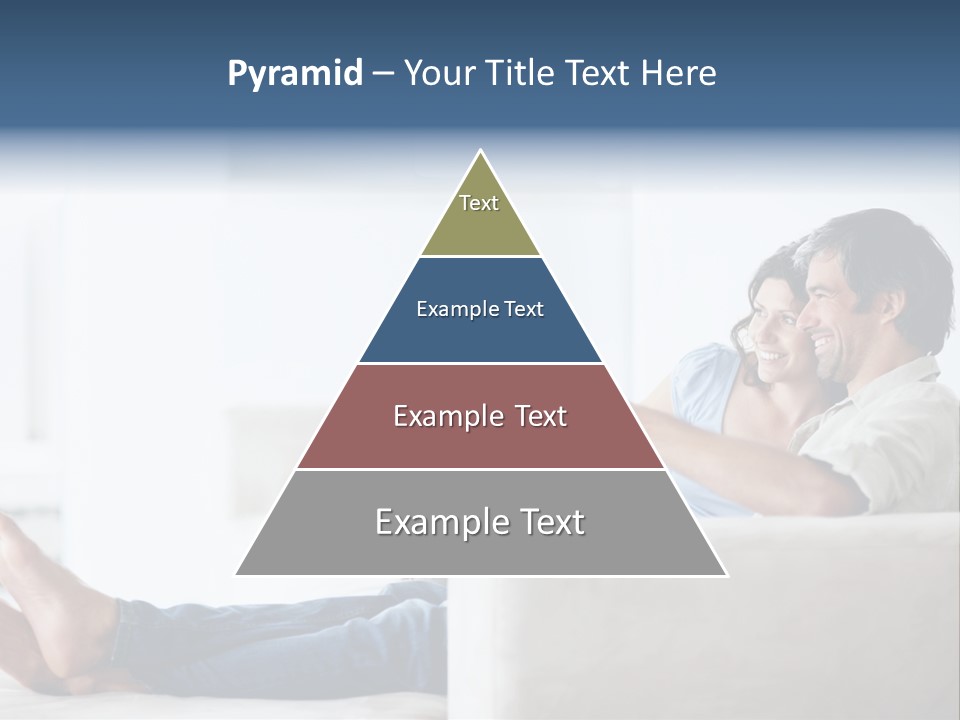 Pyramid – Your Title Text Here

Text

Example Text

Example Text

Example Text